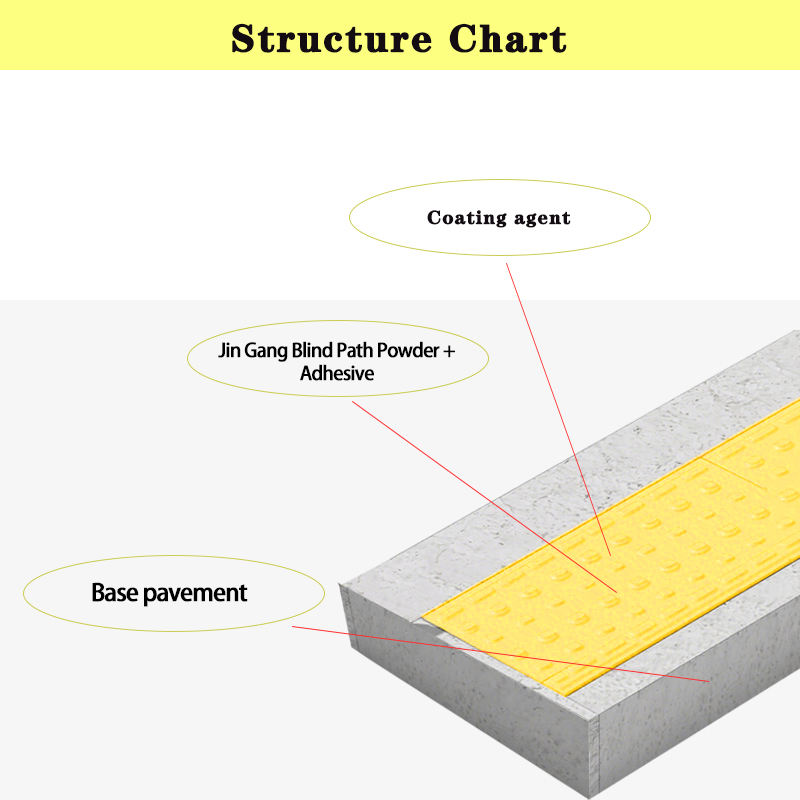 Structure Chart

Coating agent

Jin Gang Blind Path Powder + Adhesive

Base pavement